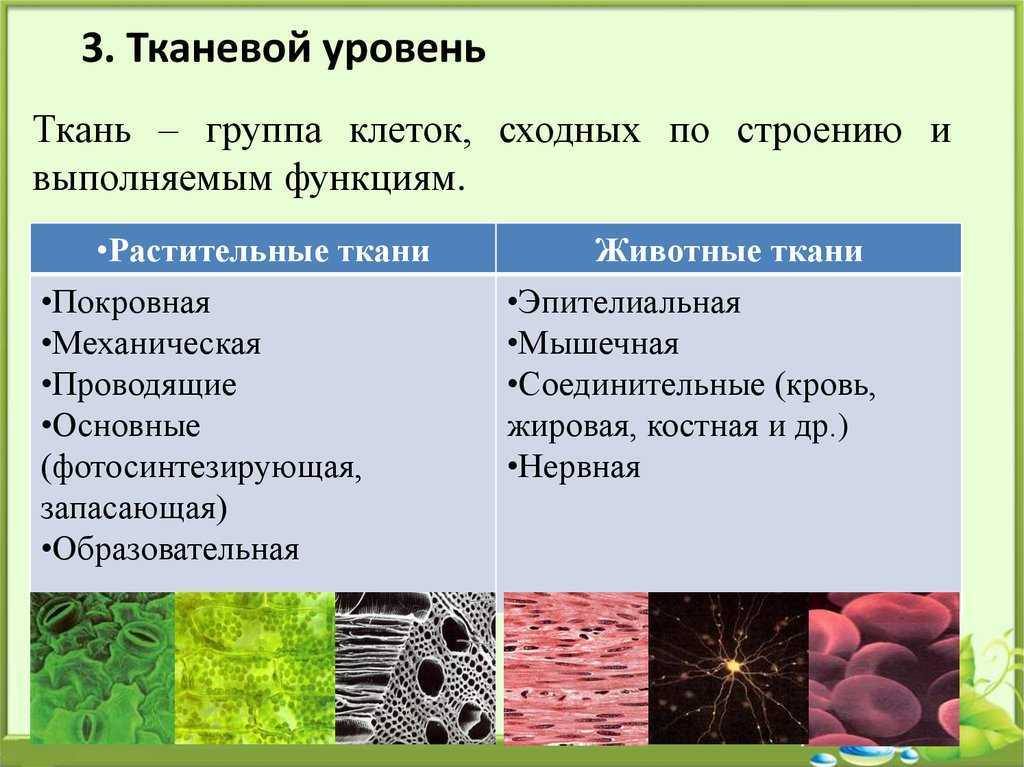 3. Тканевой уровень

Ткань – группа клеток, сходных по строению и выполняемым функциям.

| •Растительные ткани | Животные ткани |
|---|---|
| •Покровная •Механическая •Проводящие •Основные (фотосинтезирующая, запасающая) •Образовательная | •Эпителиальная •Мышечная •Соединительные (кровь, жировая, костная и др.) •Нервная |